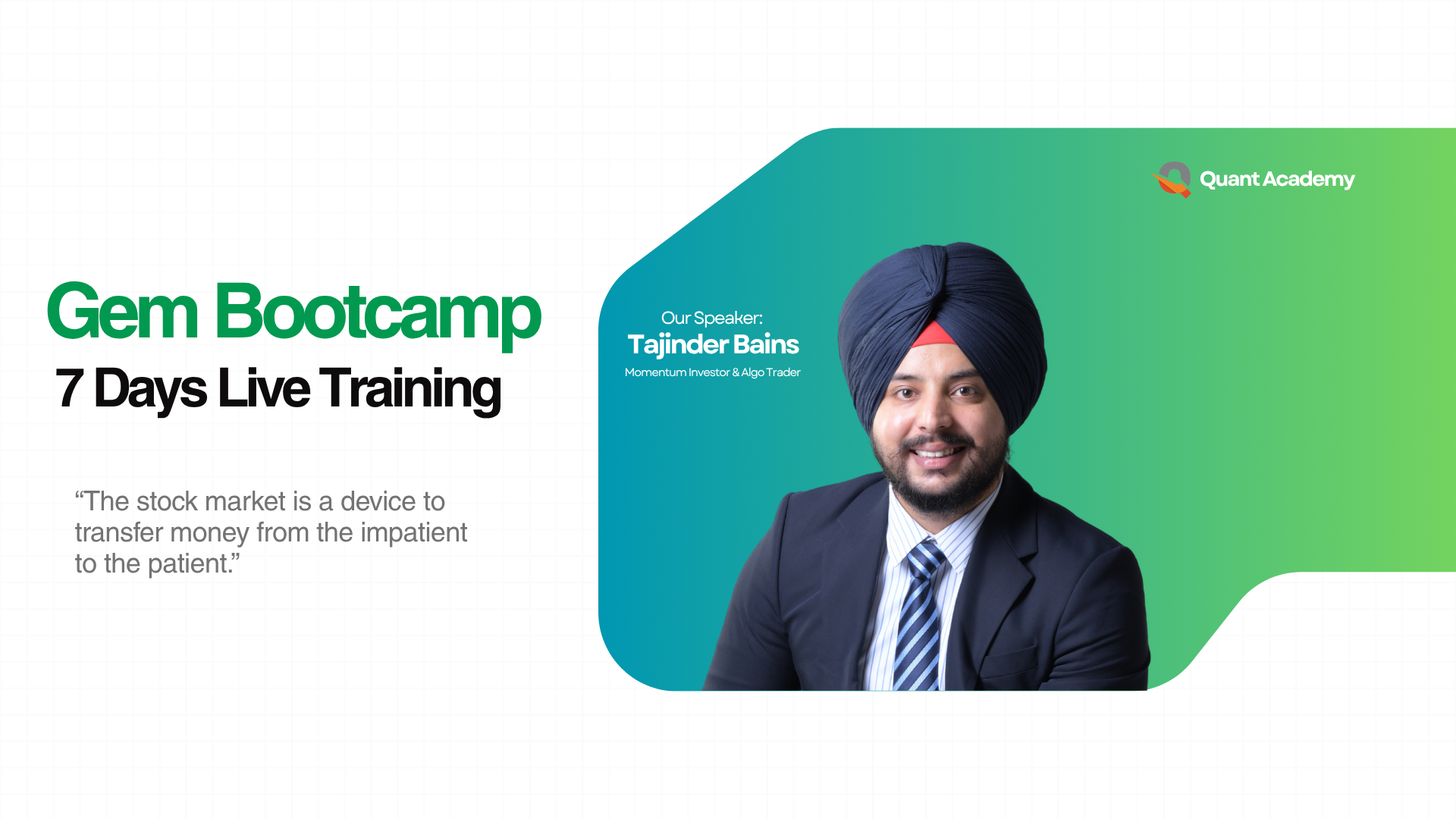 Gem Bootcamp
7 Days Live Training

“The stock market is a device to transfer money from the impatient to the patient.”

Quant Academy

Our Speaker:
Tajinder Bains
Momentum Investor & Algo Trader